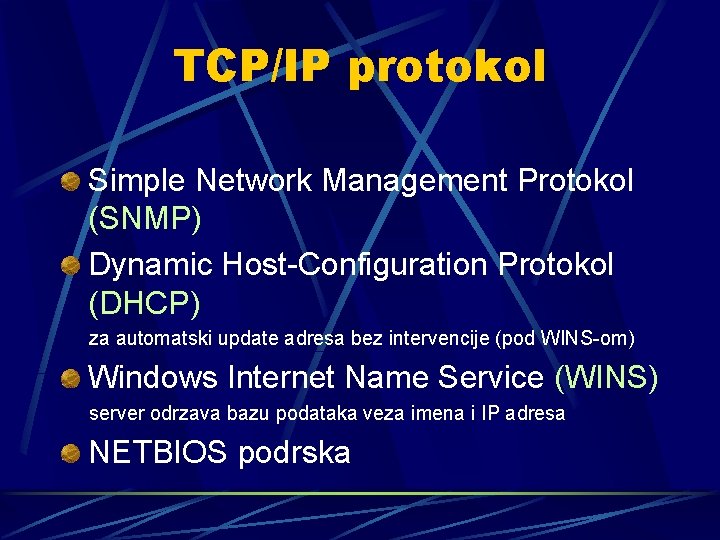 TCP/IP protokol

Simple Network Management Protokol (SNMP)

Dynamic Host-Configuration Protokol (DHCP)
za automatski update adresa bez intervencije (pod WINS-om)

Windows Internet Name Service (WINS)
server odrzava bazu podataka veza imena i IP adresa

NETBIOS podrska